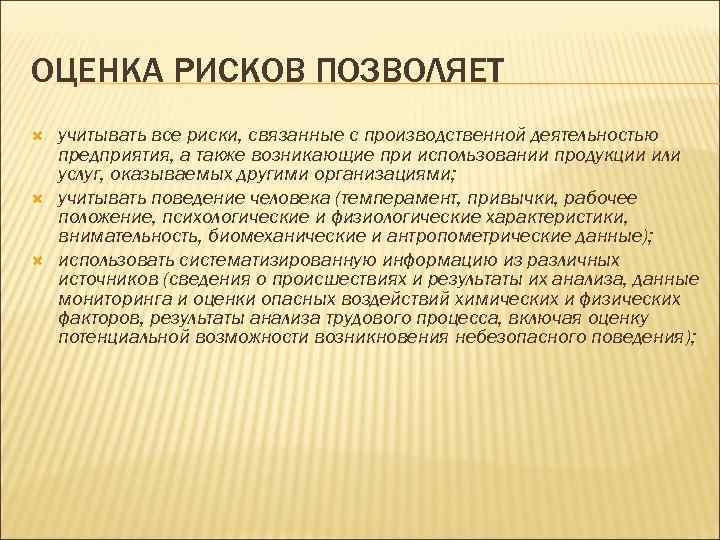 ОЦЕНКА РИСКОВ ПОЗВОЛЯЕТ

учитывать все риски, связанные с производственной деятельностью предприятия, а также возникающие при использовании продукции или услуг, оказываемых другими организациями;

учитывать поведение человека (темперамент, привычки, рабочее положение, психологические и физиологические характеристики, внимательность, биомеханические и антропометрические данные);

использовать систематизированную информацию из различных источников (сведения о происшествиях и результаты их анализа, данные мониторинга и оценки опасных воздействий химических и физических факторов, результаты анализа трудового процесса, включая оценку потенциальной возможности возникновения небезопасного поведения);